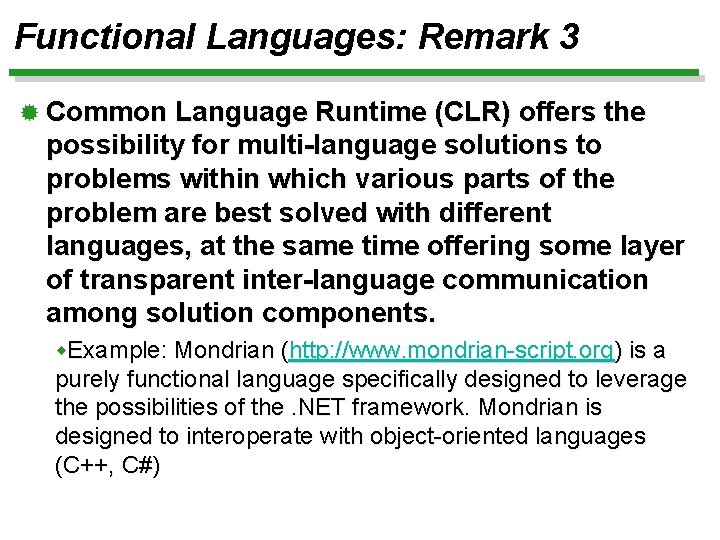 Functional Languages: Remark 3

Common Language Runtime (CLR) offers the possibility for multi-language solutions to problems within which various parts of the problem are best solved with different languages, at the same time offering some layer of transparent inter-language communication among solution components.

Example: Mondrian (http://www.mondrian-script.org) is a purely functional language specifically designed to leverage the possibilities of the .NET framework. Mondrian is designed to interoperate with object-oriented languages (C++, C#)